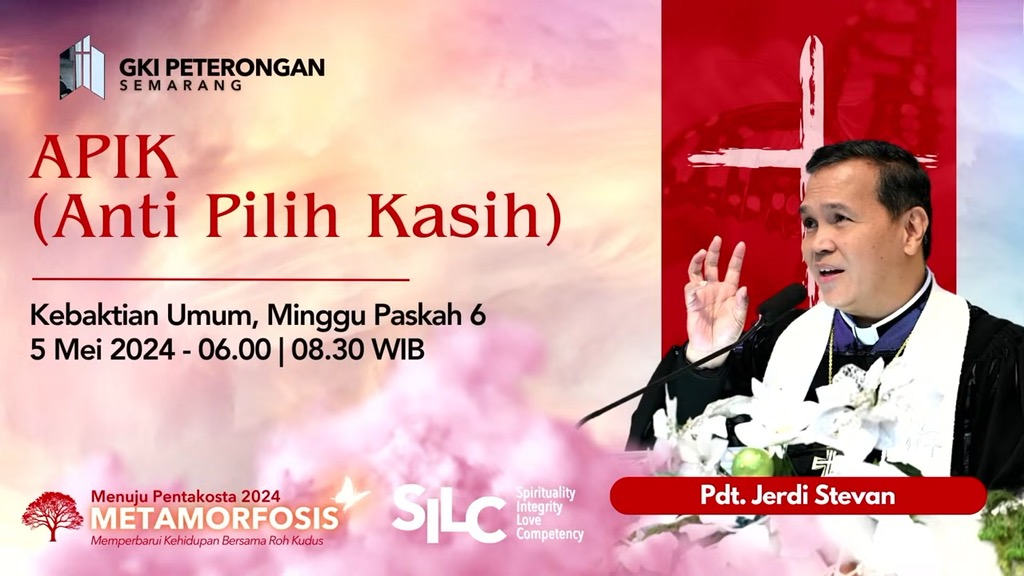 GKI PETERONGAN
SEMARANG

APIK
(Anti Pilih Kasih)

Kebaktian Umum, Minggu Paskah 6
5 Mei 2024 - 06.00 | 08.30 WIB

Menuju Pentakosta 2024
METAMORFOSIS
Memperbarui Kehidupan Bersama Roh Kudus

SILC
Spirituality
Integrity
Love
Competency

Pdt. Jerdi Stevan